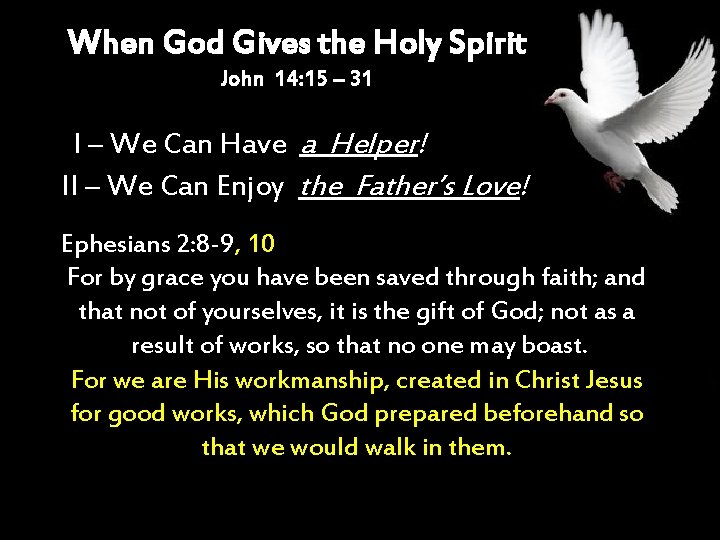 When God Gives the Holy Spirit
John 14:15 – 31

I – We Can Have a Helper!
II – We Can Enjoy the Father's Love!

Ephesians 2:8-9, 10
For by grace you have been saved through faith; and that not of yourselves, it is the gift of God; not as a result of works, so that no one may boast.
For we are His workmanship, created in Christ Jesus for good works, which God prepared beforehand so that we would walk in them.